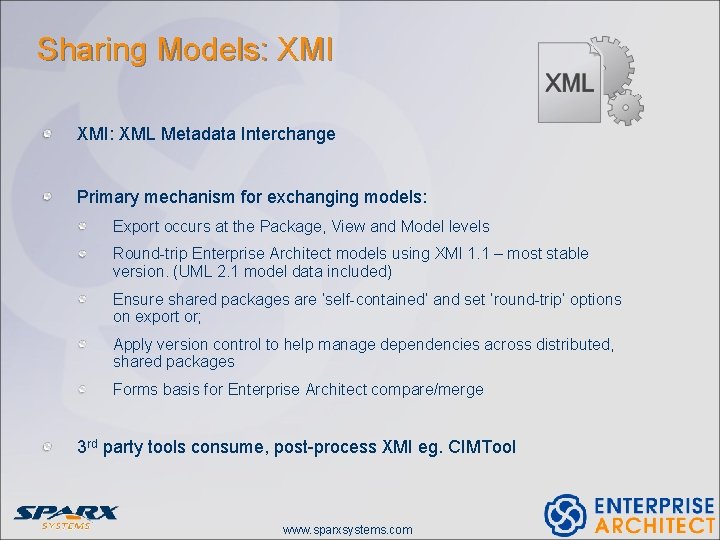 Sharing Models: XMI

XML

XMI: XML Metadata Interchange

Primary mechanism for exchanging models:

Export occurs at the Package, View and Model levels

Round-trip Enterprise Architect models using XMI 1.1 – most stable version. (UML 2.1 model data included)

Ensure shared packages are 'self-contained' and set 'round-trip' options on export or;

Apply version control to help manage dependencies across distributed, shared packages

Forms basis for Enterprise Architect compare/merge

3$^{rd}$ party tools consume, post-process XMI eg. CIMTool

SPARX SYSTEMS

www.sparxsystems.com

ENTERPRISE ARCHITECT